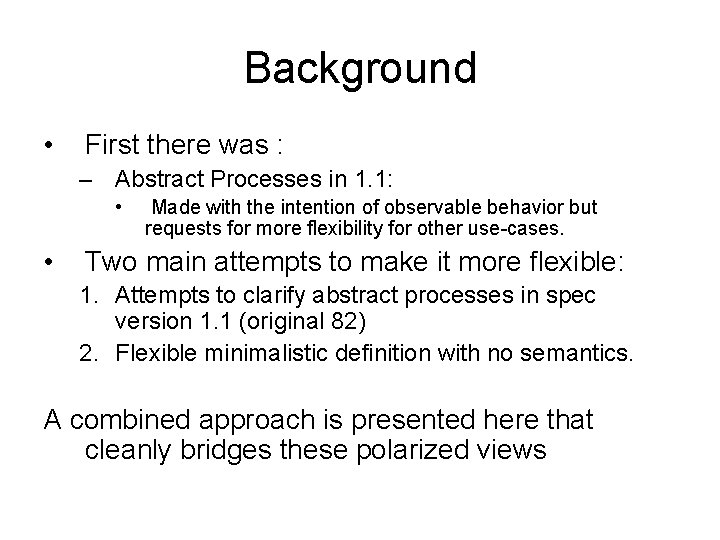 Background

• First there was :
– Abstract Processes in 1.1:
• Made with the intention of observable behavior but requests for more flexibility for other use-cases.

• Two main attempts to make it more flexible:
1. Attempts to clarify abstract processes in spec version 1.1 (original 82)
2. Flexible minimalistic definition with no semantics.

A combined approach is presented here that cleanly bridges these polarized views